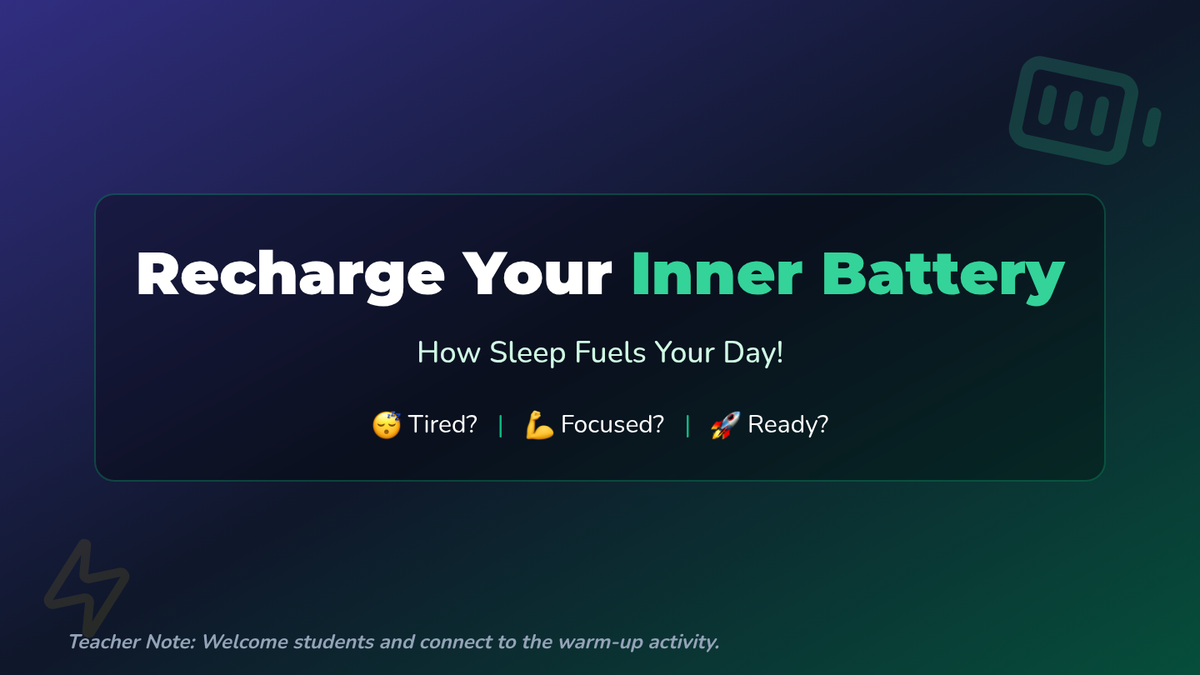 Recharge Your Inner Battery

How Sleep Fuels Your Day!

😴 Tired? | 💪 Focused? | 🚀 Ready?

Teacher Note: Welcome students and connect to the warm-up activity.